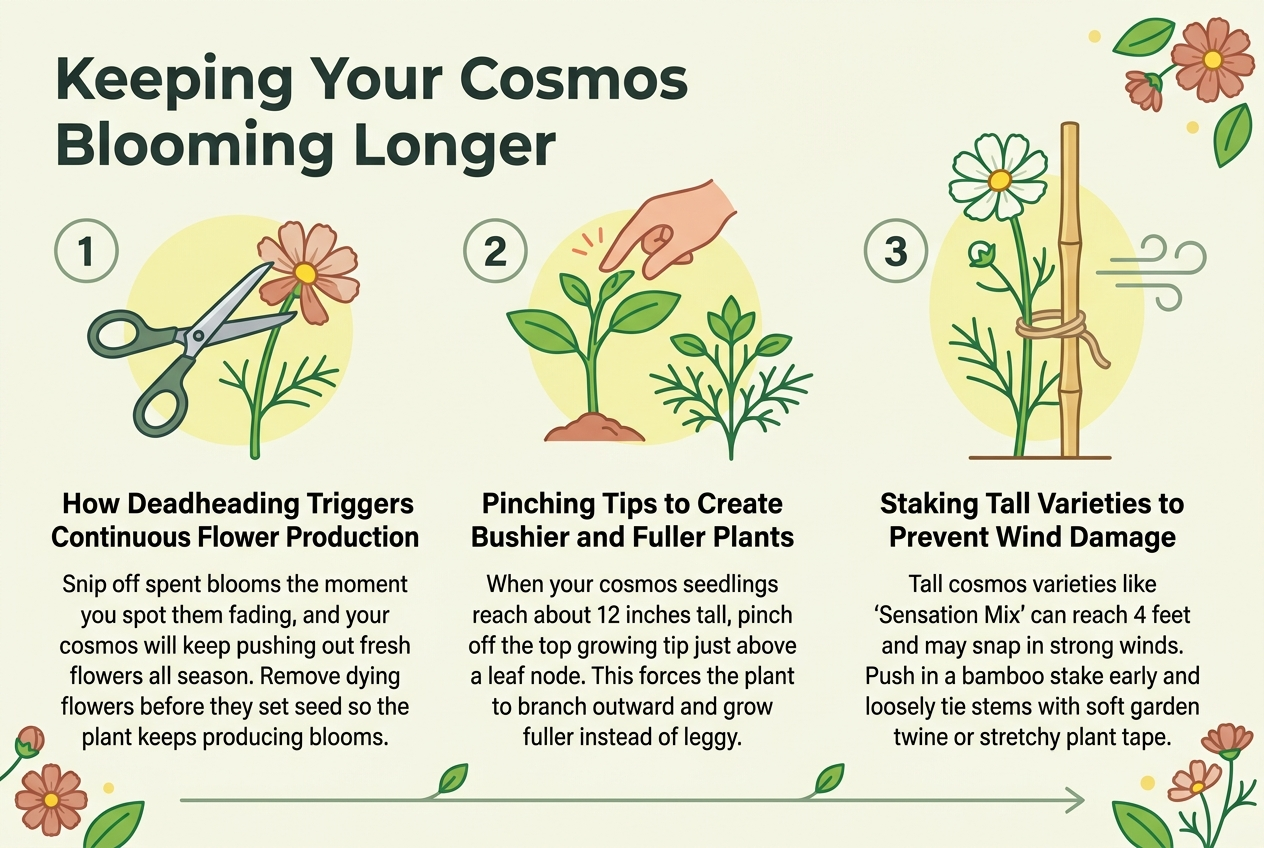 Keeping Your Cosmos Blooming Longer

1

How Deadheading Triggers Continuous Flower Production

Snip off spent blooms the moment you spot them fading, and your cosmos will keep pushing out fresh flowers all season. Remove dying flowers before they set seed so the plant keeps producing blooms.

2

Pinching Tips to Create Bushier and Fuller Plants

When your cosmos seedlings reach about 12 inches tall, pinch off the top growing tip just above a leaf node. This forces the plant to branch outward and grow fuller instead of leggy.

3

Staking Tall Varieties to Prevent Wind Damage

Tall cosmos varieties like 'Sensation Mix' can reach 4 feet and may snap in strong winds. Push in a bamboo stake early and loosely tie stems with soft garden twine or stretchy plant tape.